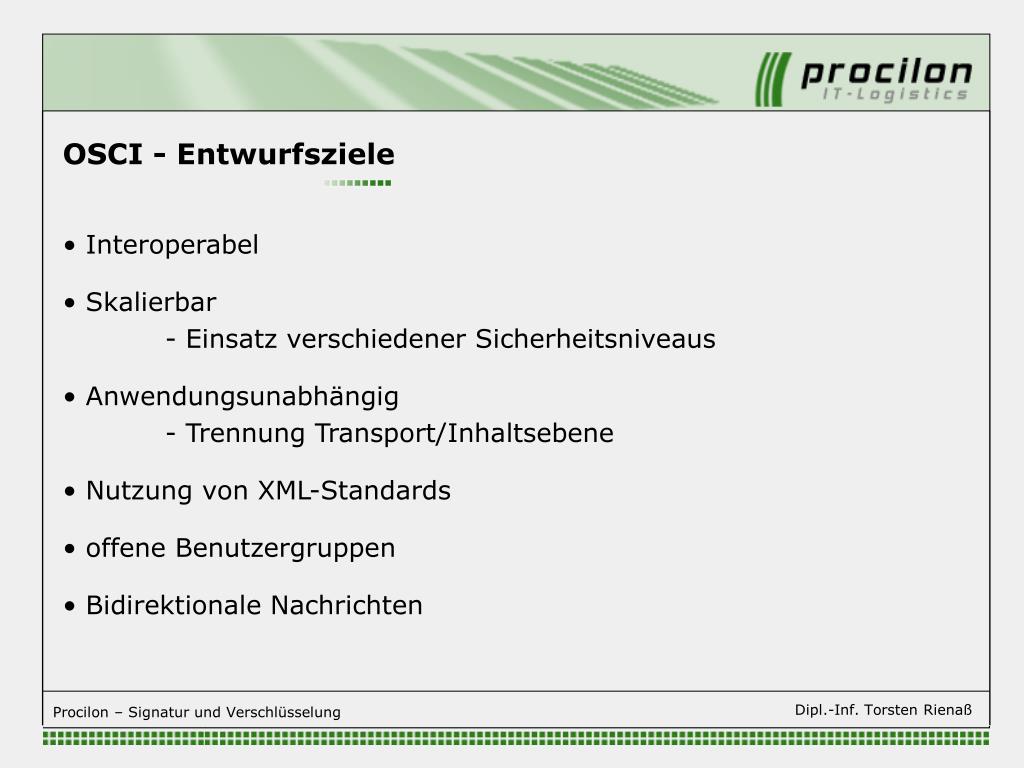 procilon
IT-Logistics

OSCI - Entwurfsziele

• Interoperabel

• Skalierbar
- Einsatz verschiedener Sicherheitsniveaus

• Anwendungsunabhängig
- Trennung Transport/Inhaltsebene

• Nutzung von XML-Standards

• offene Benutzergruppen

• Bidirektionale Nachrichten

Procilon – Signatur und Verschlüsselung

Dipl.-Inf. Torsten Rienaß